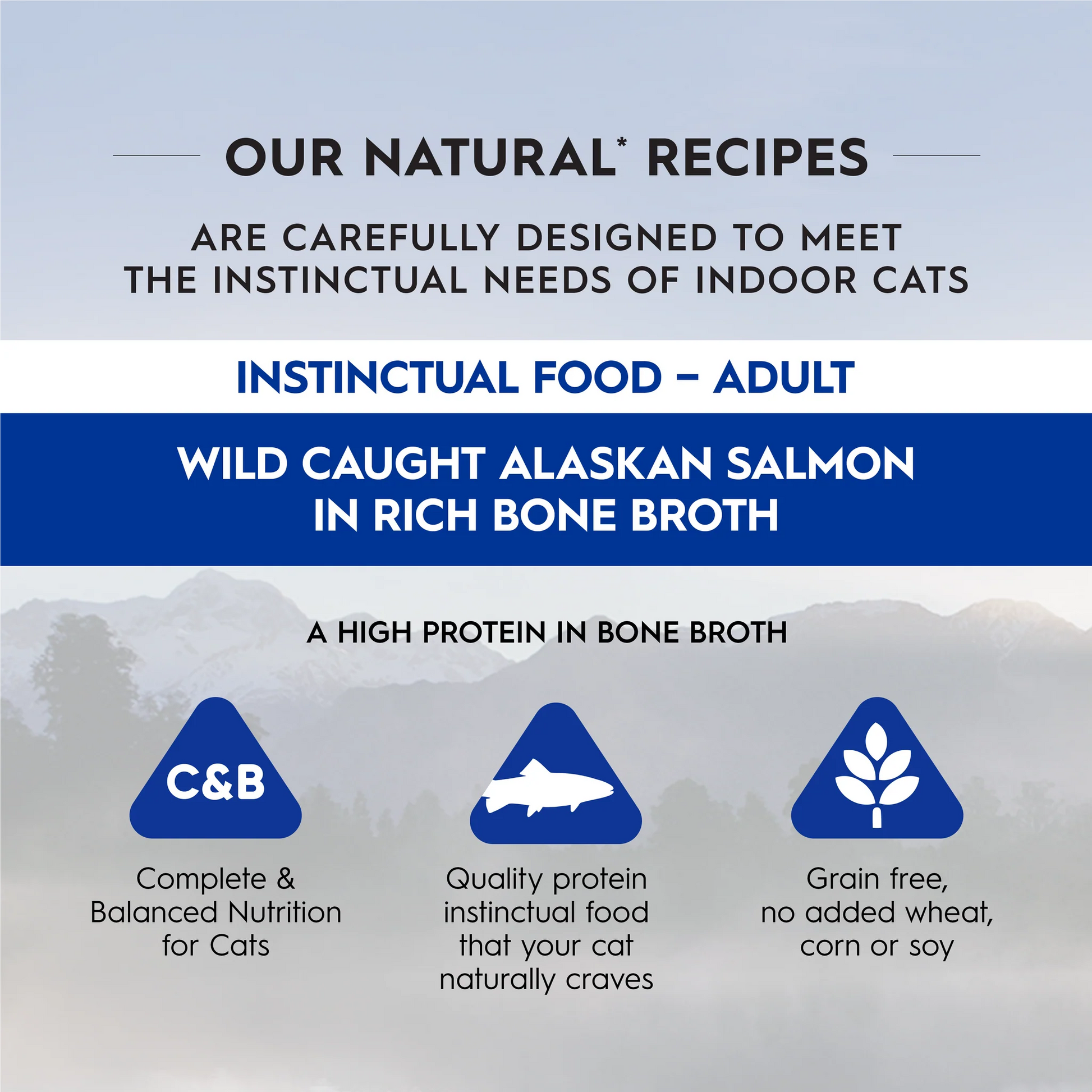 OUR NATURAL* RECIPES

ARE CAREFULLY DESIGNED TO MEET THE INSTINCTUAL NEEDS OF INDOOR CATS

INSTINCTUAL FOOD – ADULT

WILD CAUGHT ALASKAN SALMON IN RICH BONE BROTH

A HIGH PROTEIN IN BONE BROTH

C&B

Complete & Balanced Nutrition for Cats

Quality protein instinctual food that your cat naturally craves

Grain free, no added wheat, corn or soy